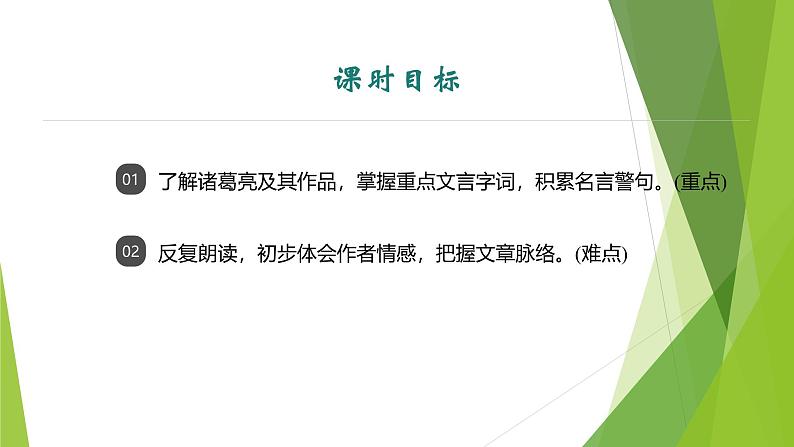 课时目标

01 了解诸葛亮及其作品，掌握重点文言字词，积累名言警句。(重点)

02 反复朗读，初步体会作者情感，把握文章脉络。(难点)